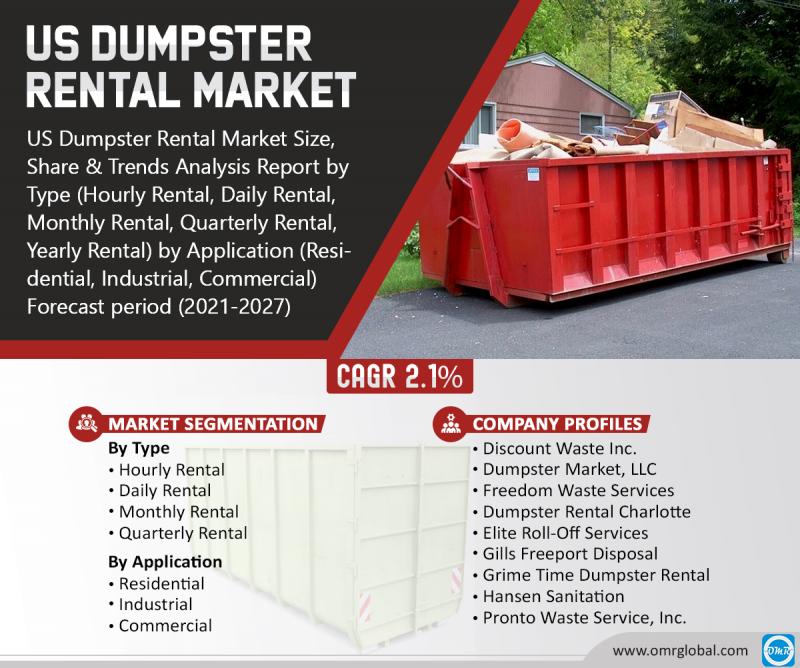 US DUMPSTER RENTAL MARKET

US Dumpster Rental Market Size, Share & Trends Analysis Report by Type (Hourly Rental, Daily Rental, Monthly Rental, Quarterly Rental, Yearly Rental) by Application (Residential, Industrial, Commercial) Forecast period (2021-2027)

CAGR 2.1%

MARKET SEGMENTATION

By Type
• Hourly Rental
• Daily Rental
• Monthly Rental
• Quarterly Rental

By Application
• Residential
• Industrial
• Commercial

COMPANY PROFILES
• Discount Waste Inc.
• Dumpster Market, LLC
• Freedom Waste Services
• Dumpster Rental Charlotte
• Elite Roll-Off Services
• Gills Freeport Disposal
• Grime Time Dumpster Rental
• Hansen Sanitation
• Pronto Waste Service, Inc.

www.omrglobal.com

OMR